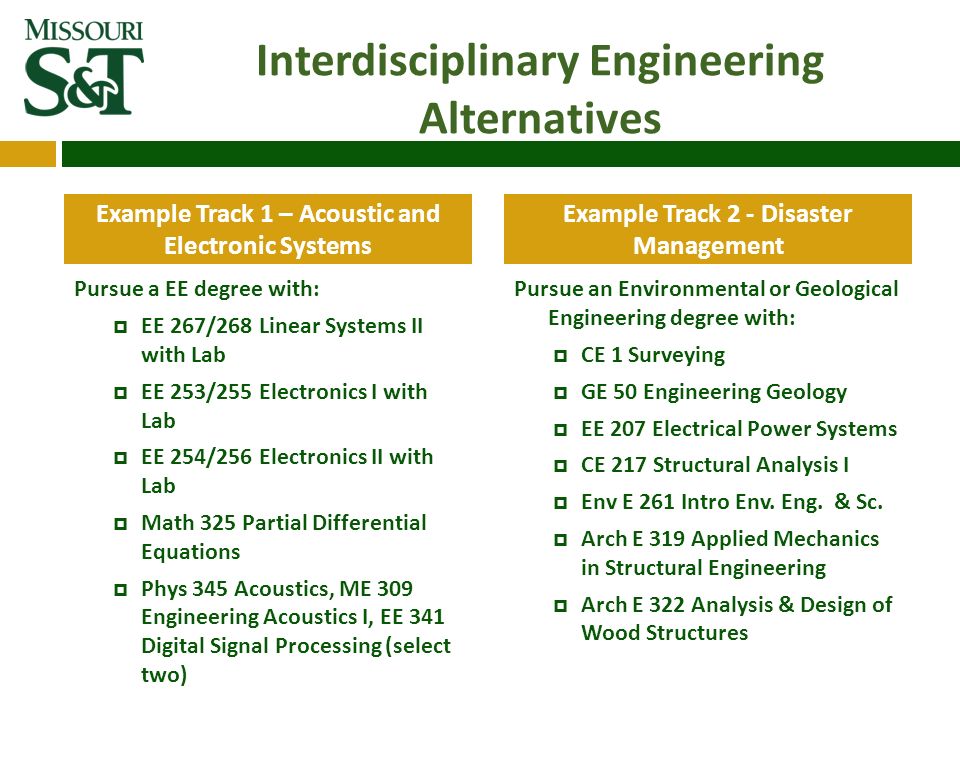 MISSOURI
S&T

Interdisciplinary Engineering Alternatives

Example Track 1 – Acoustic and Electronic Systems

Pursue a EE degree with:

EE 267/268 Linear Systems II with Lab

EE 253/255 Electronics I with Lab

EE 254/256 Electronics II with Lab

Math 325 Partial Differential Equations

Phys 345 Acoustics, ME 309 Engineering Acoustics I, EE 341 Digital Signal Processing (select two)

Example Track 2 - Disaster Management

Pursue an Environmental or Geological Engineering degree with:

CE 1 Surveying

GE 50 Engineering Geology

EE 207 Electrical Power Systems

CE 217 Structural Analysis I

Env E 261 Intro Env. Eng. & Sc.

Arch E 319 Applied Mechanics in Structural Engineering

Arch E 322 Analysis & Design of Wood Structures